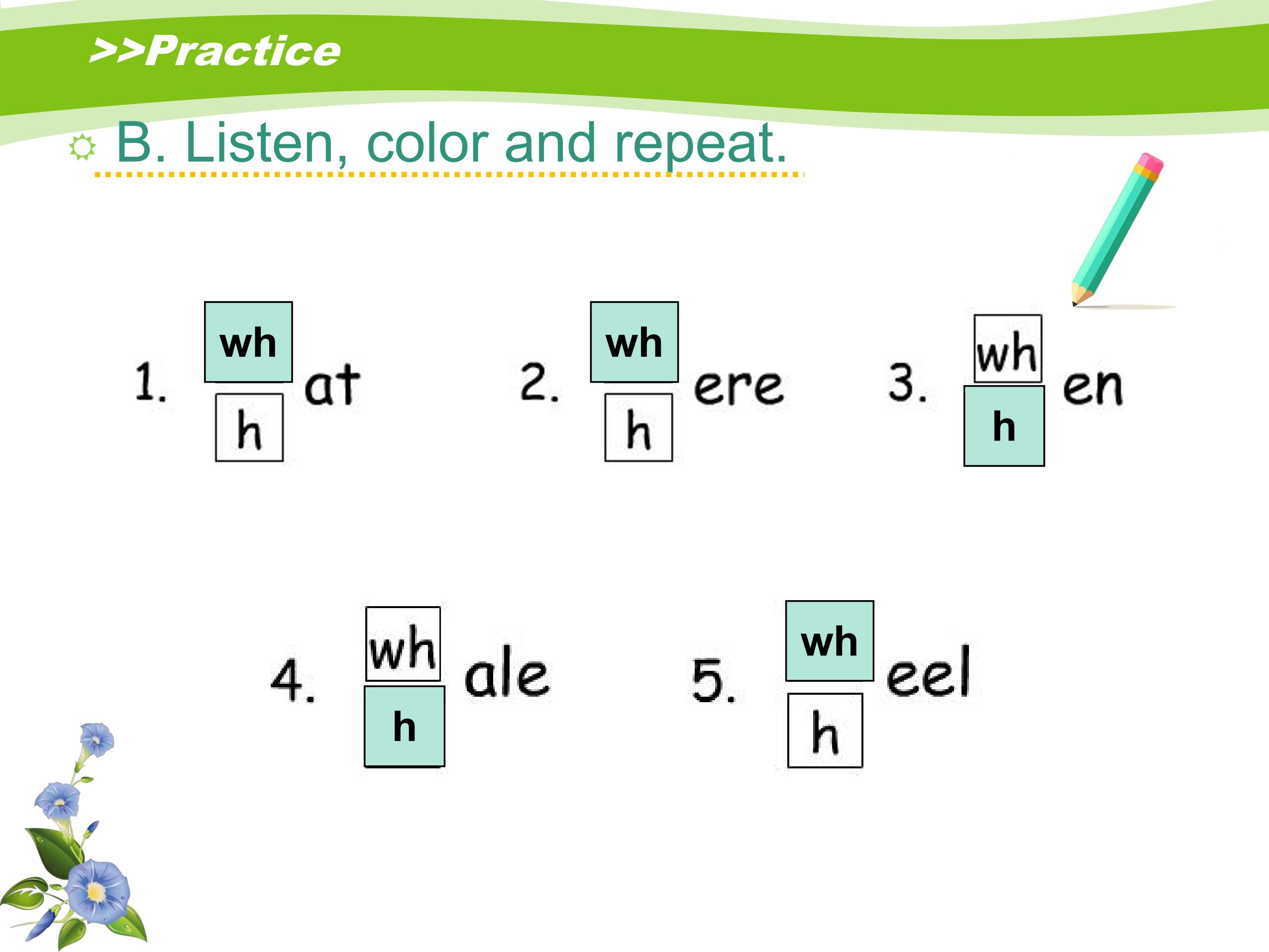 >>Practice

B. Listen, color and repeat.

1. wh h at

2. wh h ere

3. wh h en

4. wh h ale

5. wh h eel